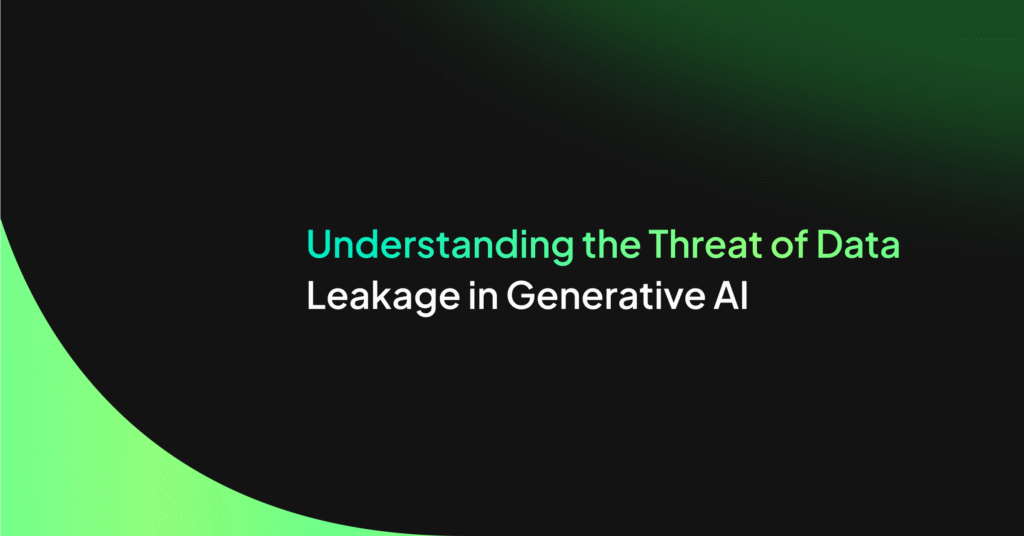 Understanding the Threat of Data Leakage in Generative AI